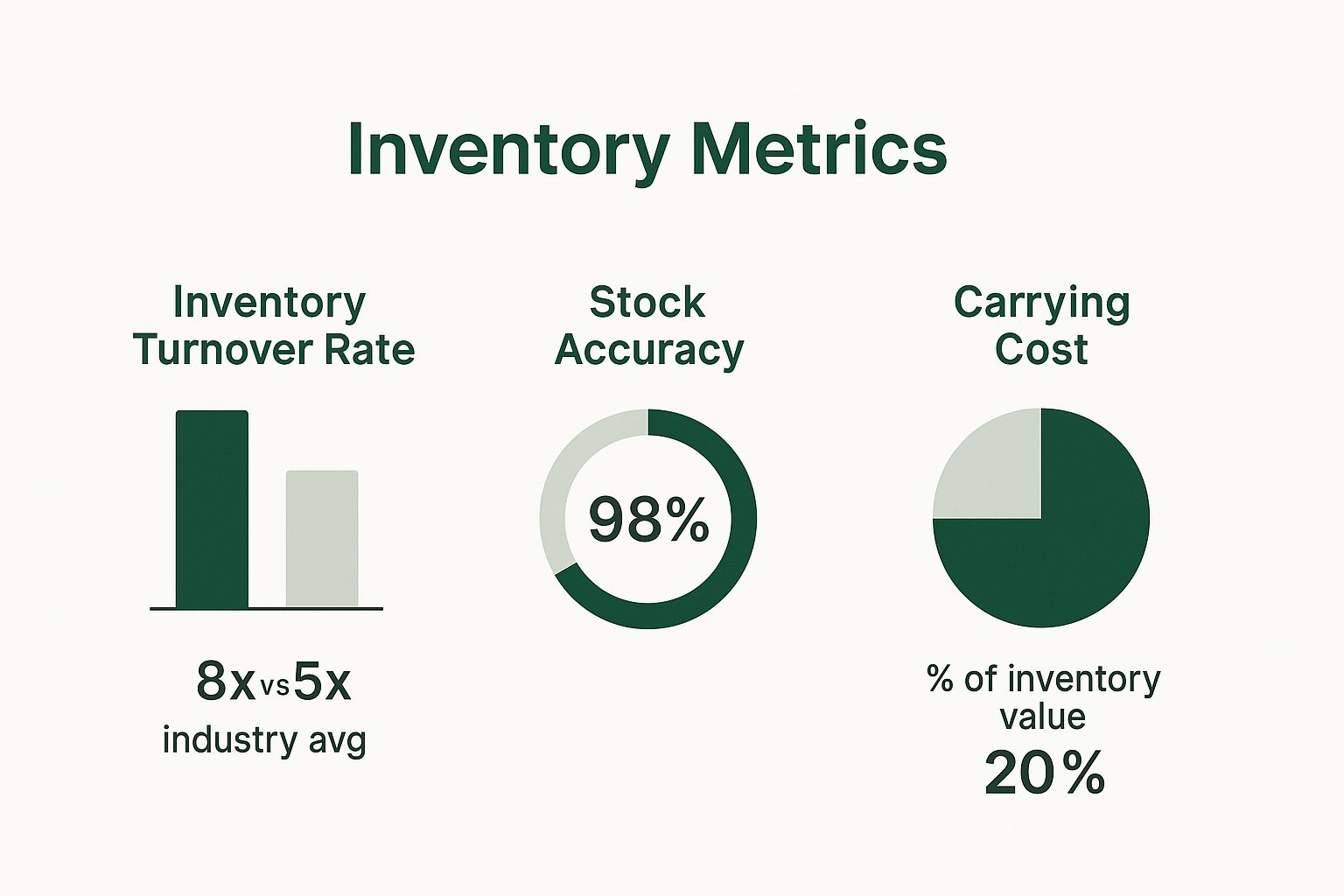 Inventory Metrics

Inventory Turnover Rate

8x vs 5x
industry avg

Stock Accuracy

98%

Carrying Cost

% of inventory value
20%